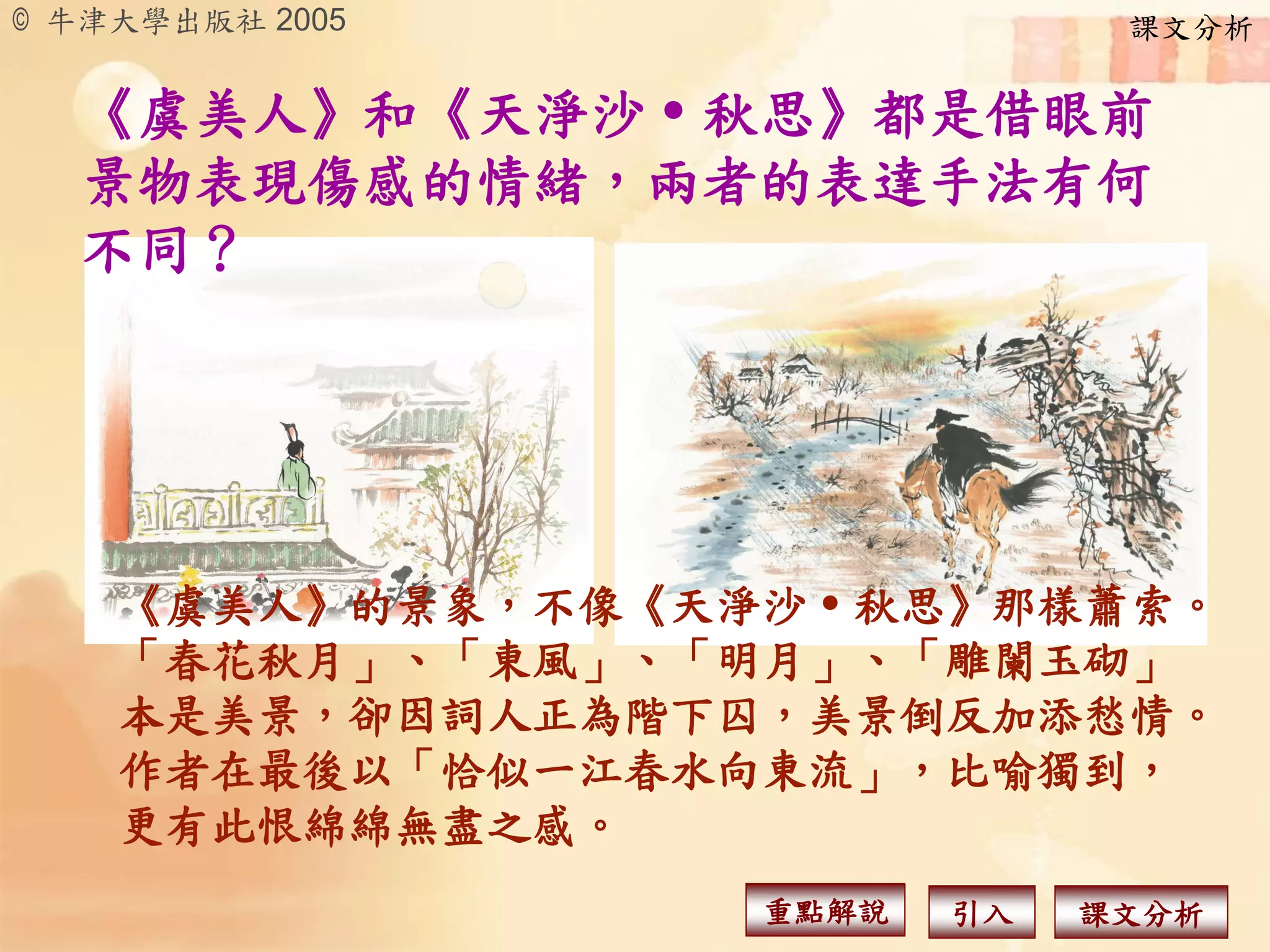 © 牛津大學出版社 2005

課文分析

《虞美人》和《天淨沙‧秋思》都是借眼前景物表現傷感的情緒，兩者的表達手法有何不同？

《虞美人》的景象，不像《天淨沙‧秋思》那樣蕭索。「春花秋月」、「東風」、「明月」、「雕闌玉砌」本是美景，卻因詞人正為階下囚，美景倒反加添愁情。作者在最後以「恰似一江春水向東流」，比喻獨到，更有此恨綿綿無盡之感。

重點解說

引入

課文分析